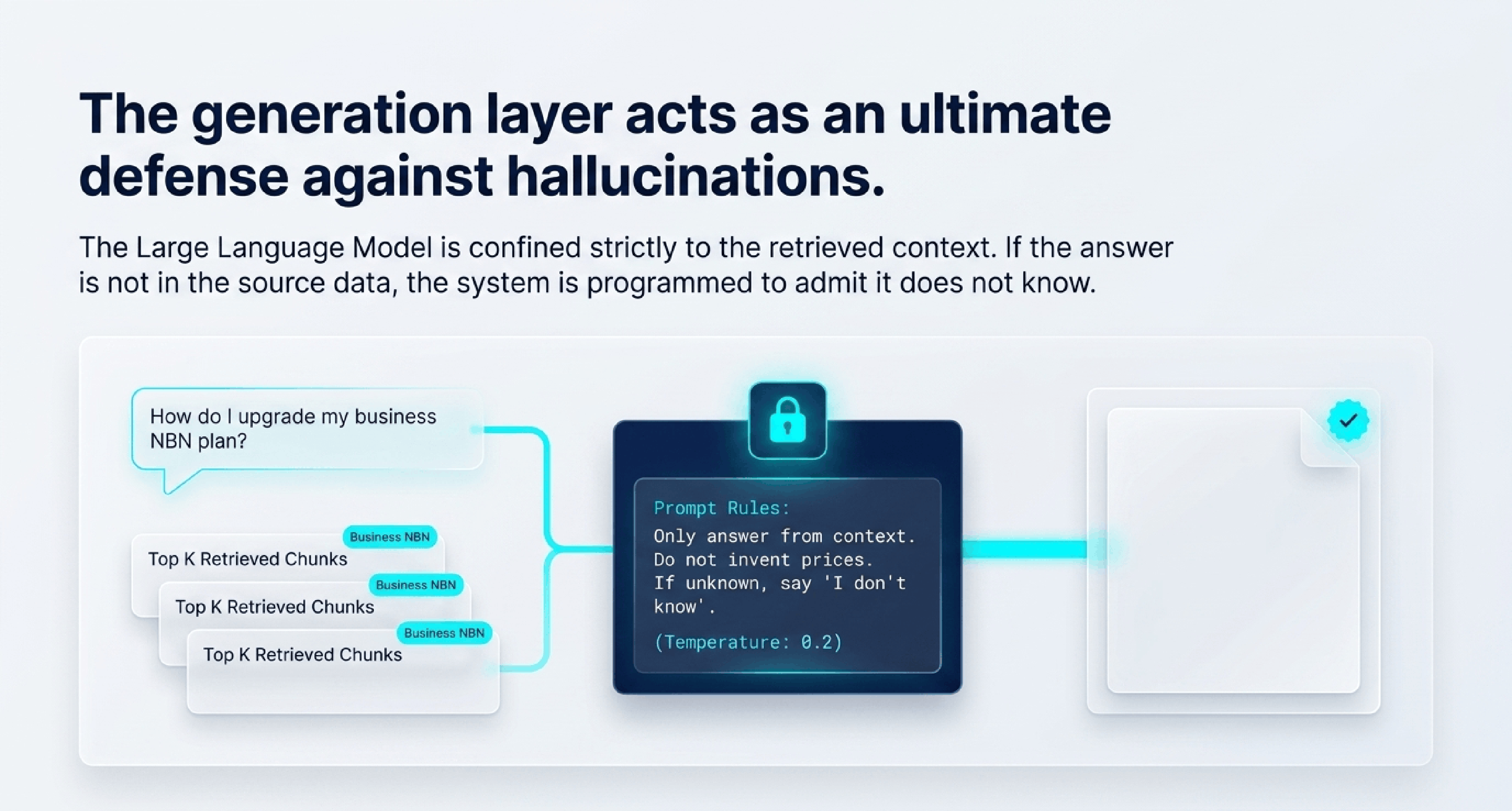 The generation layer acts as an ultimate defense against hallucinations.

The Large Language Model is confined strictly to the retrieved context. If the answer is not in the source data, the system is programmed to admit it does not know.

How do I upgrade my business NBN plan?

Business NBN
Top K Retrieved Chunks

Business NBN
Top K Retrieved Chunks

Business NBN
Top K Retrieved Chunks

Prompt Rules:
Only answer from context.
Do not invent prices.
If unknown, say 'I don't know'.

(Temperature: 0.2)